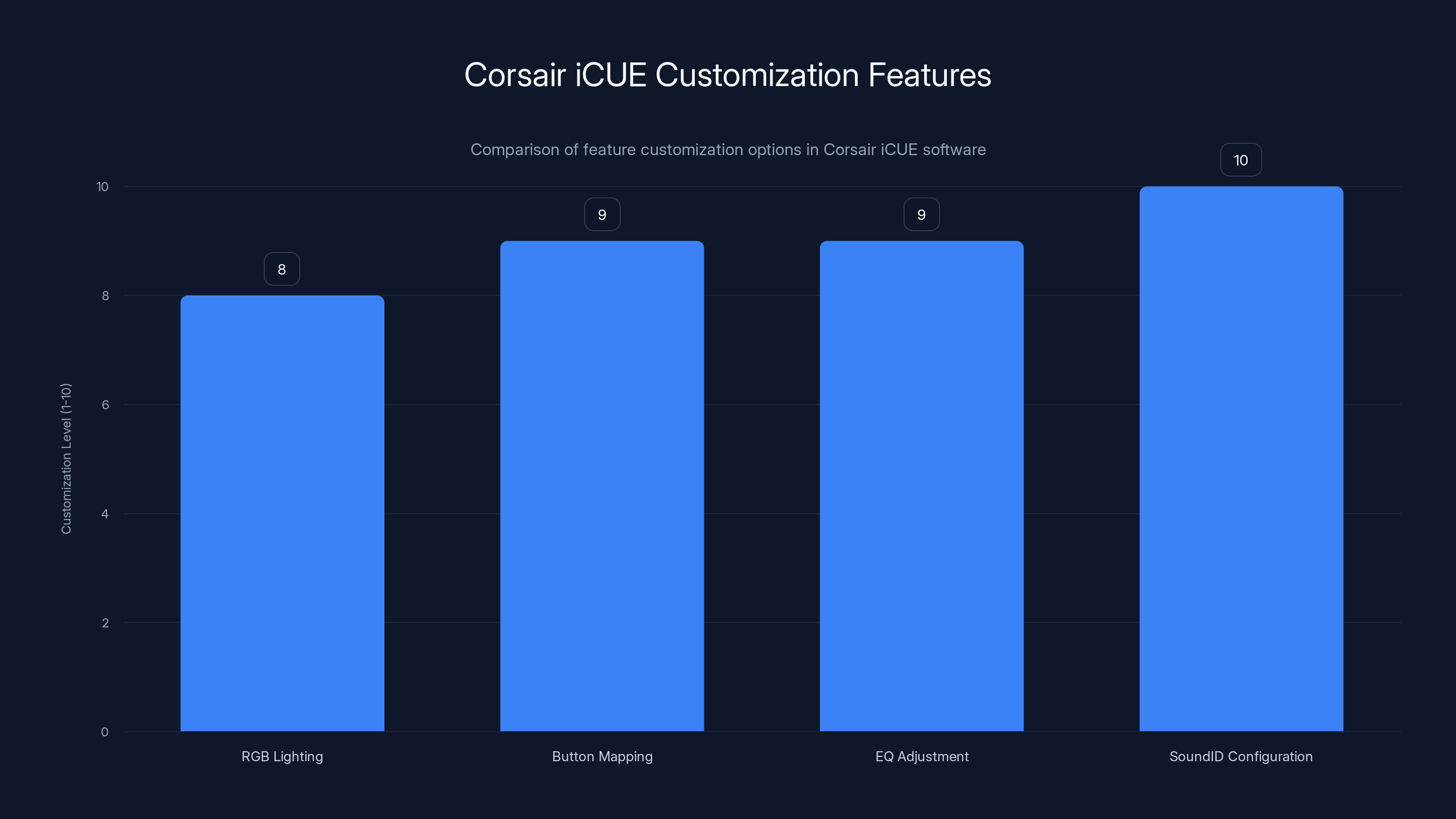 Corsair iCUE Customization Features

Comparison of feature customization options in Corsair iCUE software

Customization Level (1-10)

10
8
6
4
2
0

8
9
9
10

RGB Lighting
Button Mapping
EQ Adjustment
SoundID Configuration